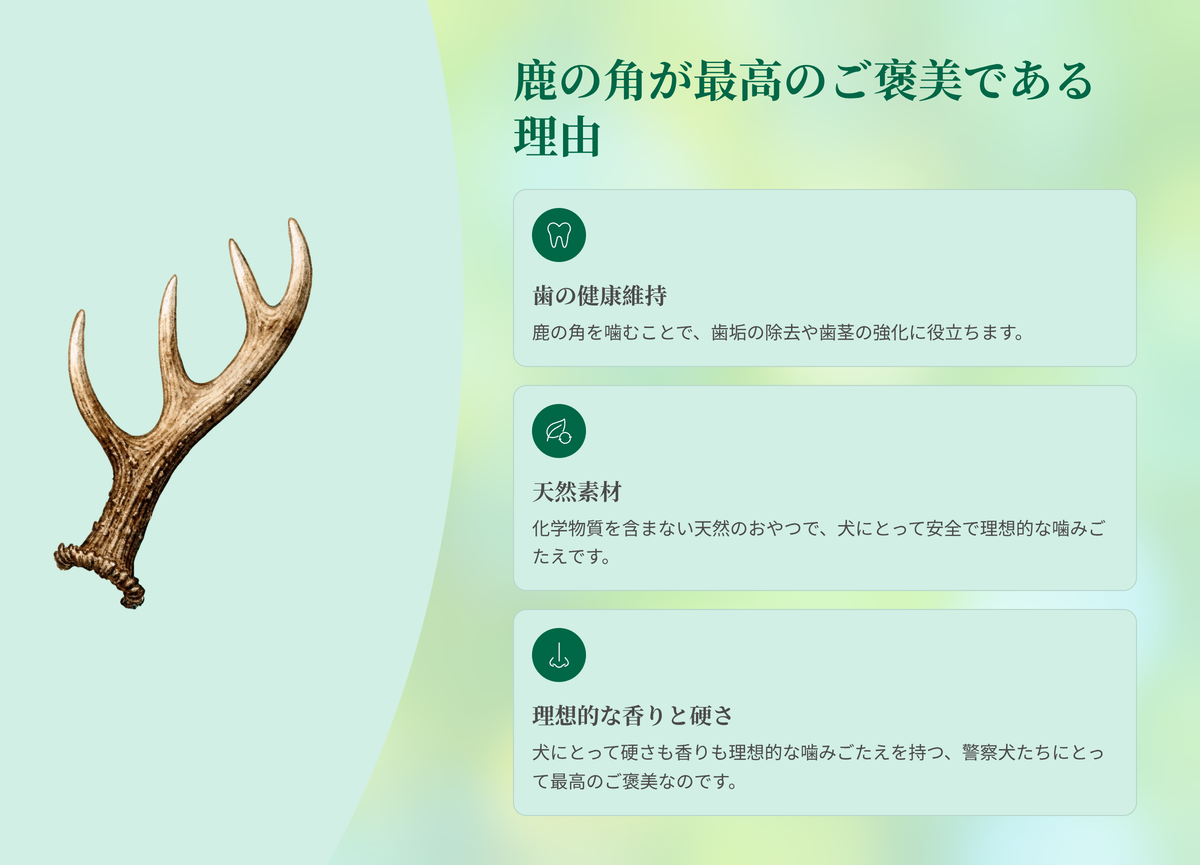 鹿の角が最高のご褒美である理由

歯の健康維持

鹿の角を噛むことで、歯垢の除去や歯茎の強化に役立ちます。

天然素材

化学物質を含まない天然のおやつで、犬にとって安全で理想的な噛みごたえです。

理想的な香りと硬さ

犬にとって硬さも香りも理想的な噛みごたえを持つ、警察犬たちにとって最高のご褒美なのです。